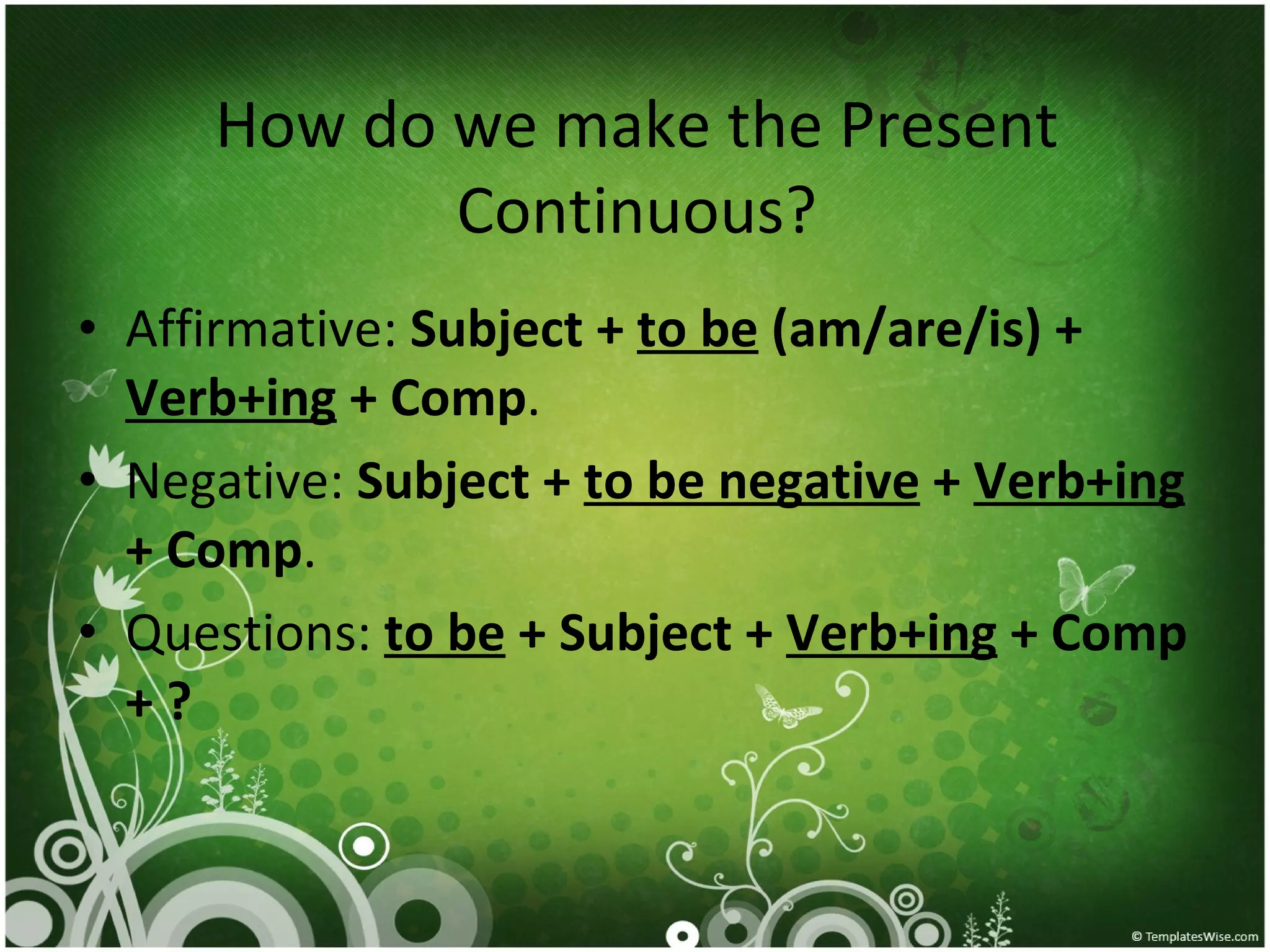 How do we make the Present Continuous?

• Affirmative: Subject + to be (am/are/is) + Verb+ing + Comp.
• Negative: Subject + to be negative + Verb+ing + Comp.
• Questions: to be + Subject + Verb+ing + Comp + ?

© TemplatesWise.com